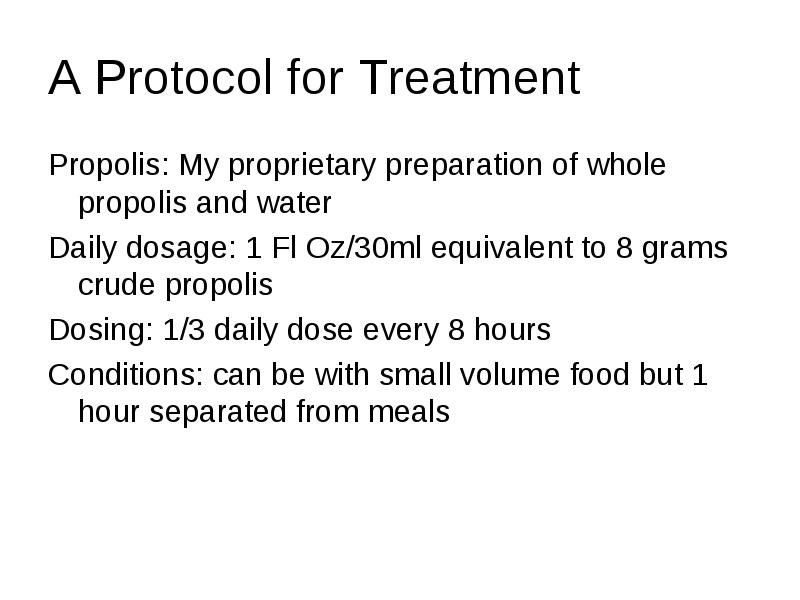 A Protocol for Treatment

Propolis: My proprietary preparation of whole propolis and water

Daily dosage: 1 Fl Oz/30ml equivalent to 8 grams crude propolis

Dosing: 1/3 daily dose every 8 hours

Conditions: can be with small volume food but 1 hour separated from meals